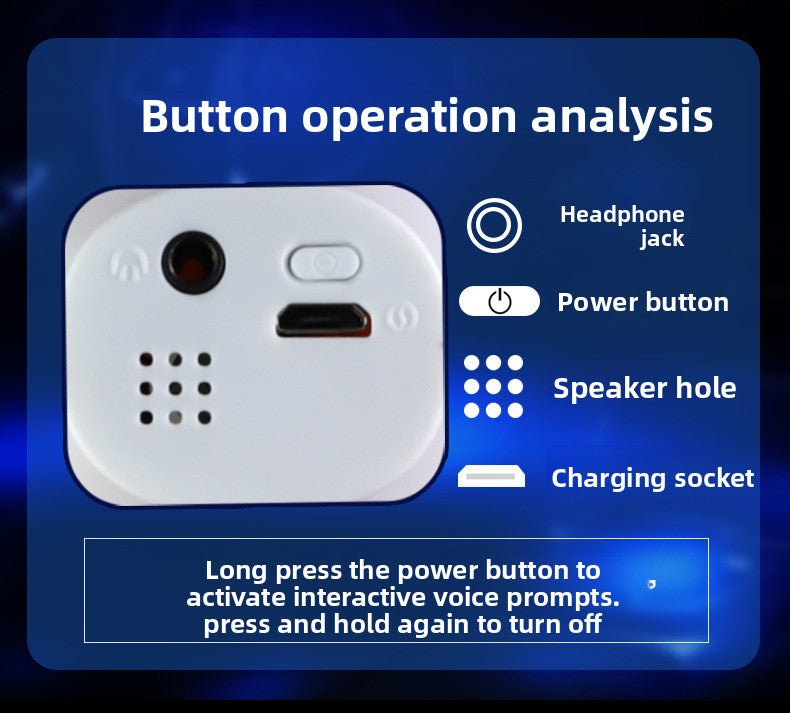 Button operation analysis

Headphone jack

Power button

Speaker hole

Charging socket

Long press the power button to activate interactive voice prompts. press and hold again to turn off